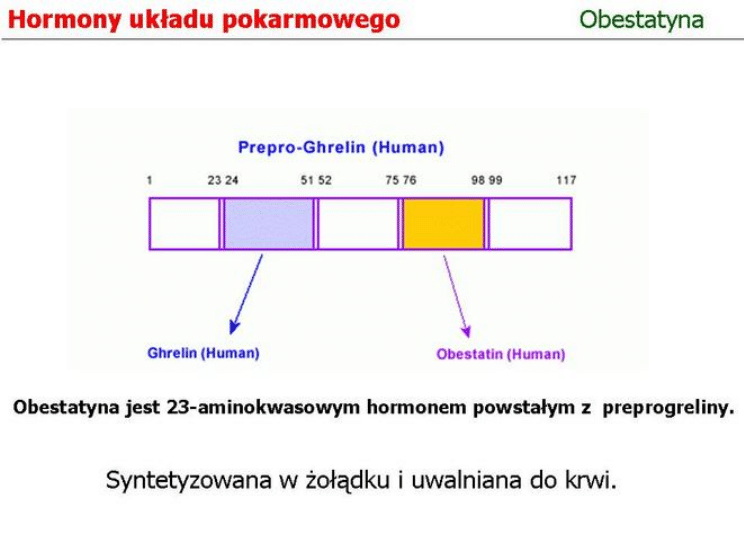 Hormony układu pokarmowego

Obestatyna

Prepro-Ghrelin (Human)

1 23 24 51 52 75 76 98 99 117

Ghrelin (Human)

Obestatin (Human)

Obestatyna jest 23-aminokwasowym hormonem powstałym z preprogreliny.

Syntetyzowana w żołądku i uwalniana do krwi.